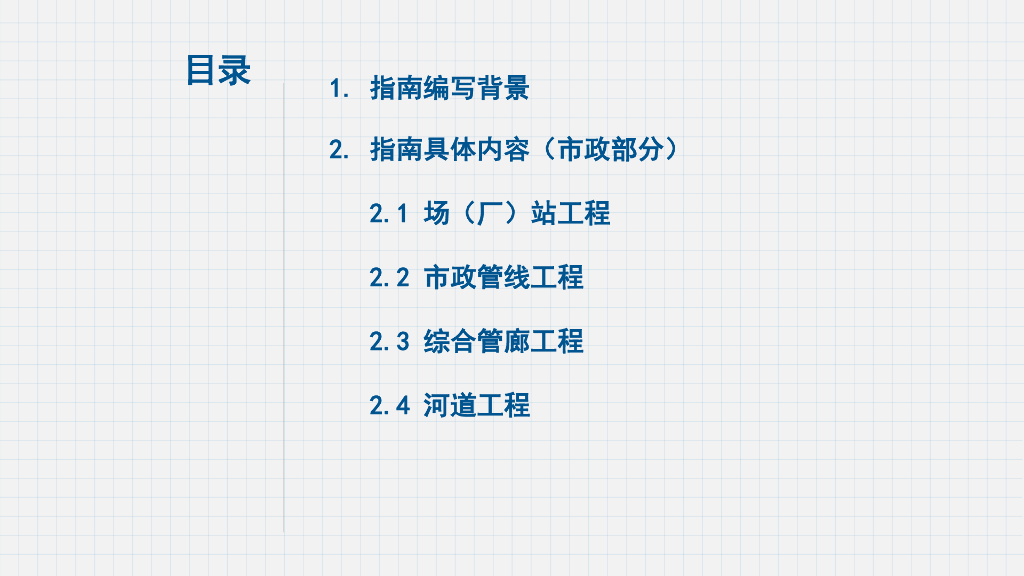 目录

1. 指南编写背景

2. 指南具体内容（市政部分）

2.1 场（厂）站工程

2.2 市政管线工程

2.3 综合管廊工程

2.4 河道工程